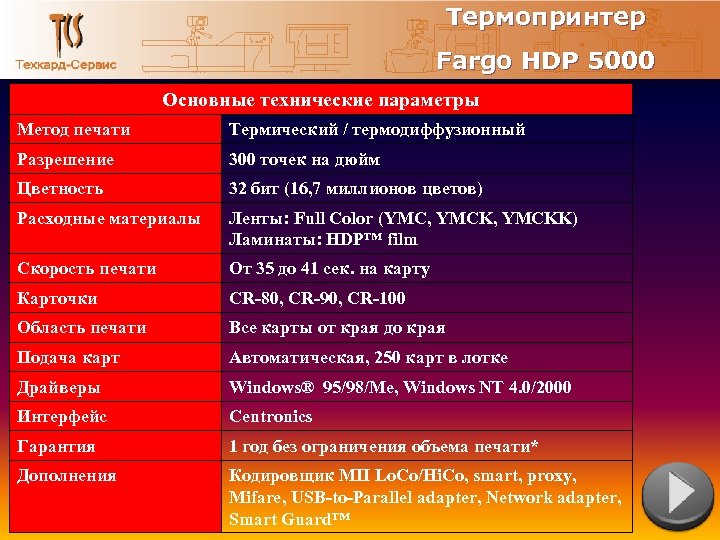 TCS
Техкард-Сервис

Термопринтер
Fargo HDP 5000

| Основные технические параметры | |
|---|---|
| Метод печати | Термический / термодиффузионный |
| Разрешение | 300 точек на дюйм |
| Цветность | 32 бит (16,7 миллионов цветов) |
| Расходные материалы | Ленты: Full Color (YMC, YMCK, YMCKK) Ламинаты: HDP™ film |
| Скорость печати | От 35 до 41 сек. на карту |
| Карточки | CR-80, CR-90, CR-100 |
| Область печати | Все карты от края до края |
| Подача карт | Автоматическая, 250 карт в лотке |
| Драйверы | Windows® 95/98/Me, Windows NT 4.0/2000 |
| Интерфейс | Centronics |
| Гарантия | 1 год без ограничения объема печати* |
| Дополнения | Кодировщик МП LoCo/HiCo, smart, proxy, Mifare, USB-to-Parallel adapter, Network adapter, Smart Guard™ |